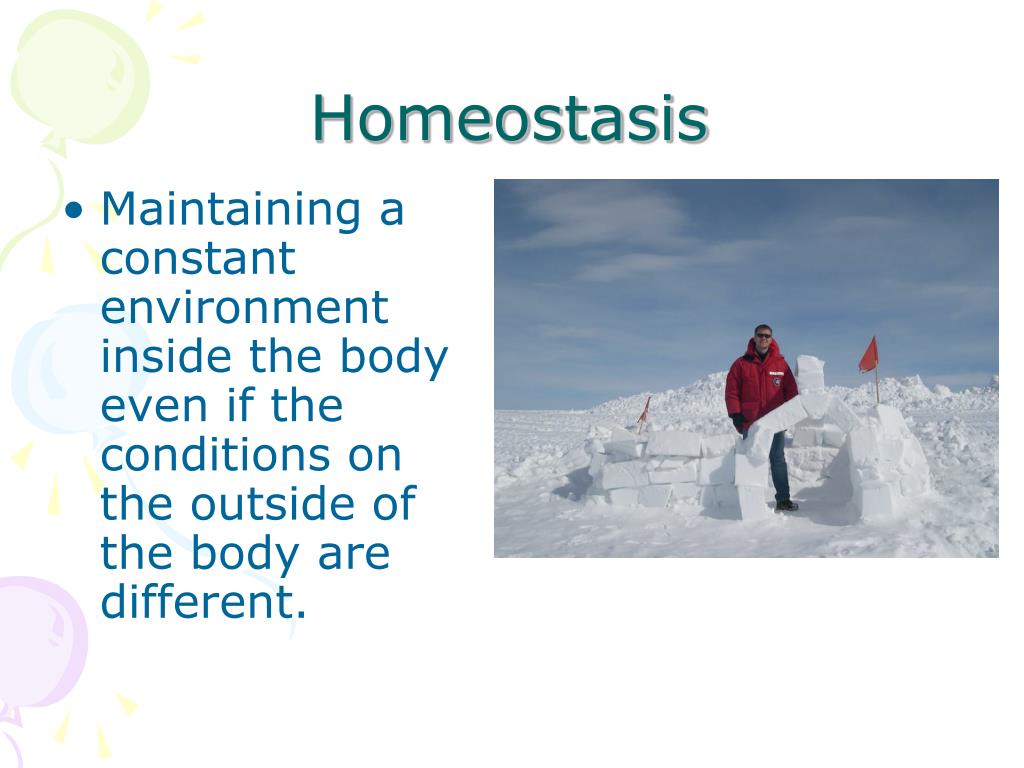 Homeostasis

• Maintaining a constant environment inside the body even if the conditions on the outside of the body are different.